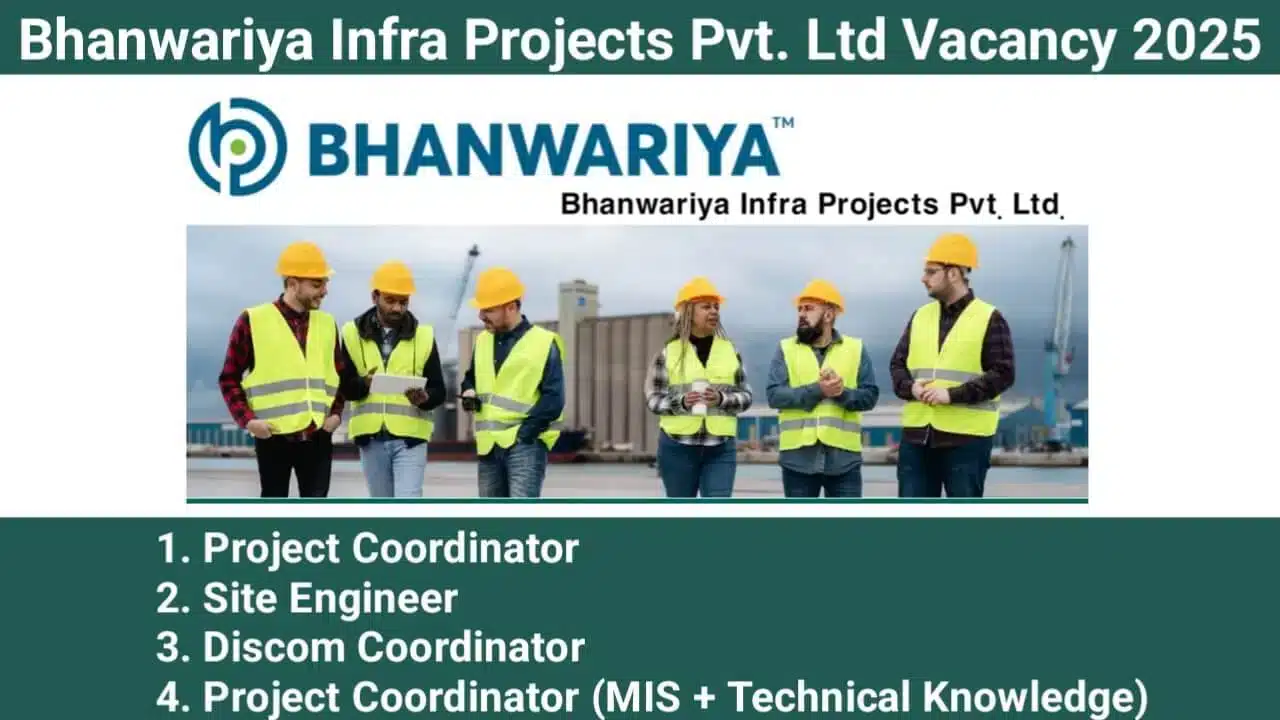 Bhanwariya Infra Projects Pvt. Ltd Vacancy 2025

BHANWARIYA™
Bhanwariya Infra Projects Pvt. Ltd.

1. Project Coordinator
2. Site Engineer
3. Discom Coordinator
4. Project Coordinator (MIS + Technical Knowledge)